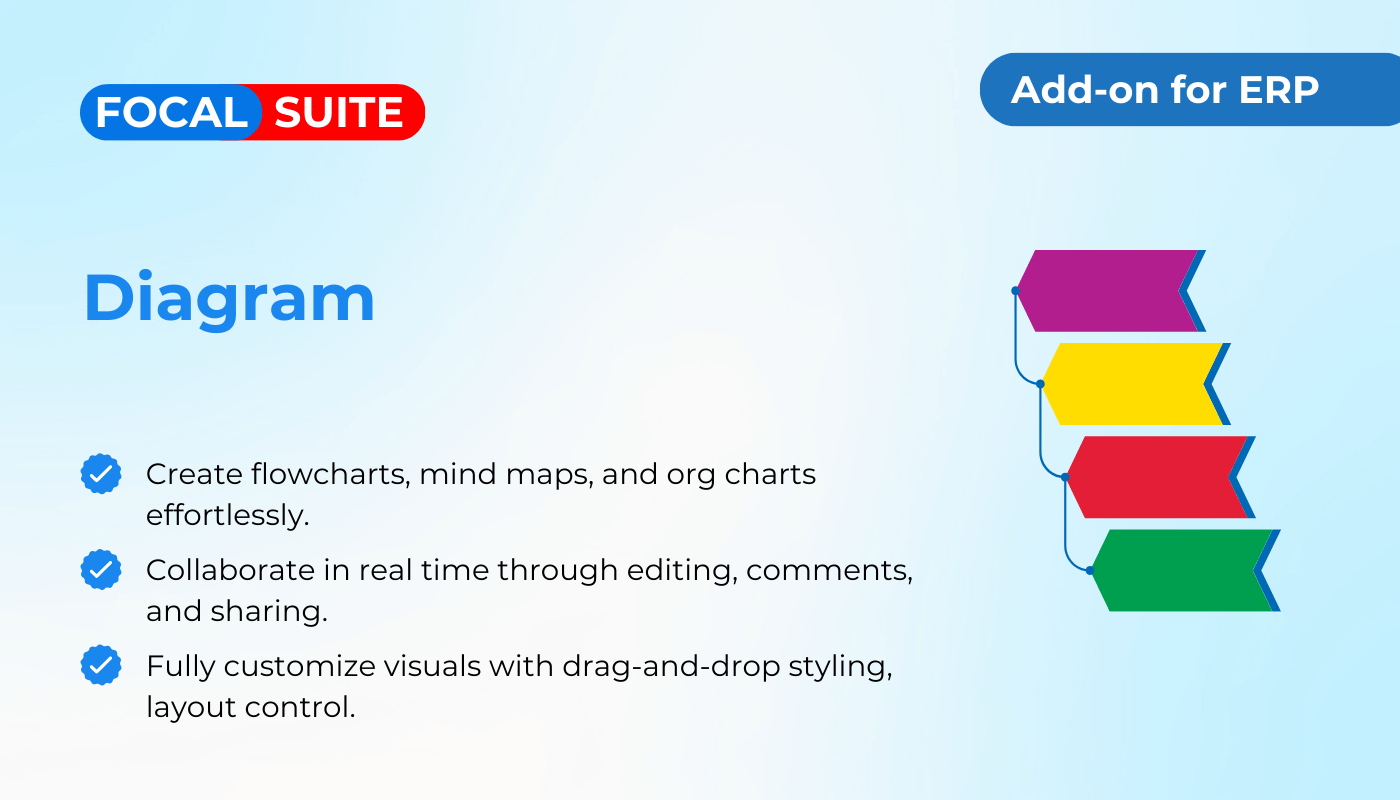 FOCAL SUITE

Add-on for ERP

Diagram

Create flowcharts, mind maps, and org charts effortlessly.

Collaborate in real time through editing, comments, and sharing.

Fully customize visuals with drag-and-drop styling, layout control.